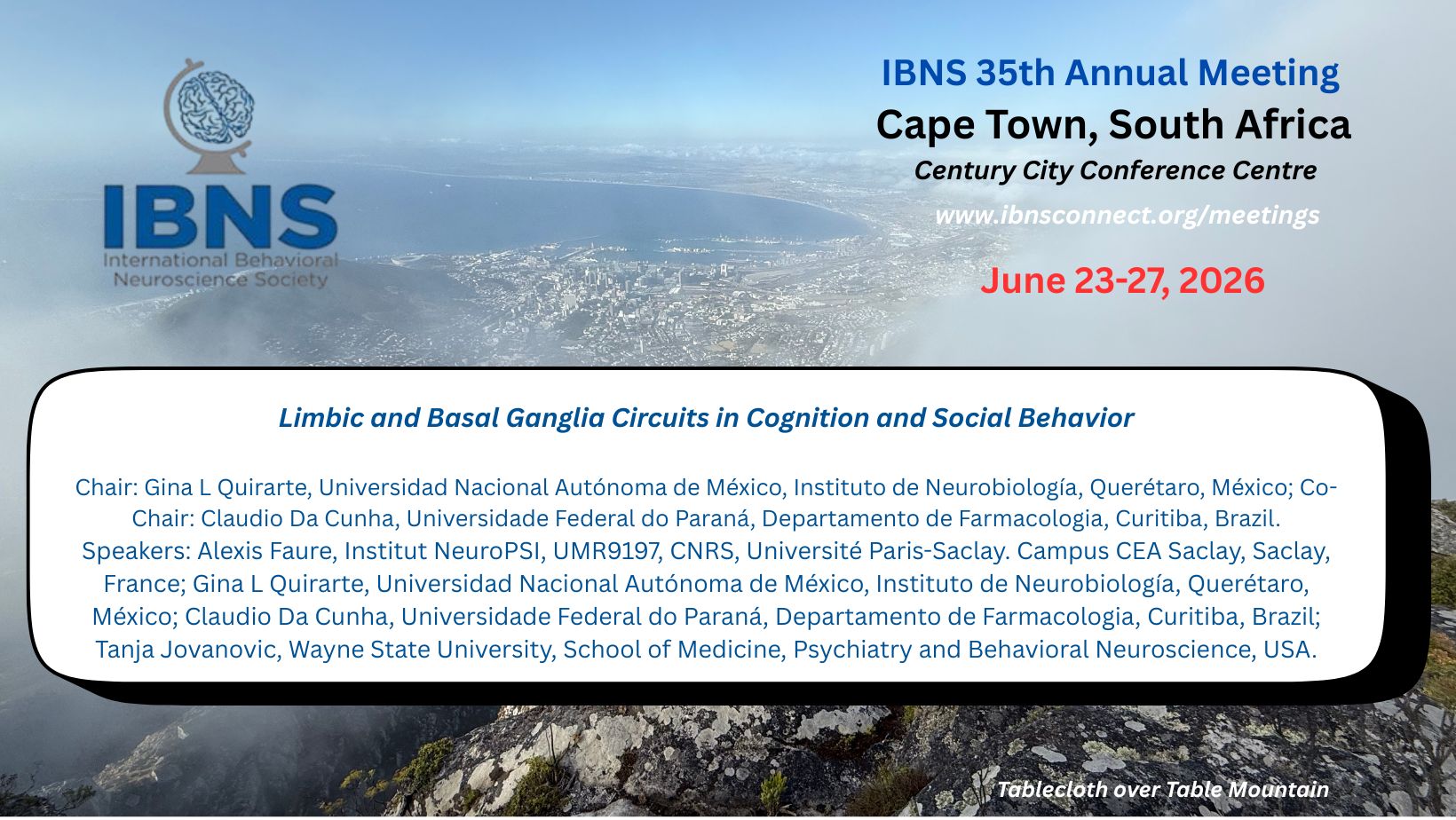 IBNS
International Behavioral Neuroscience Society

IBNS 35th Annual Meeting
Cape Town, South Africa
Century City Conference Centre
www.ibnsconnect.org/meetings
June 23-27, 2026

Limbic and Basal Ganglia Circuits in Cognition and Social Behavior

Chair: Gina L Quirarte, Universidad Nacional Autónoma de México, Instituto de Neurobiología, Querétaro, México; Co-Chair: Claudio Da Cunha, Universidade Federal do Paraná, Departamento de Farmacologia, Curitiba, Brazil. Speakers: Alexis Faure, Institut NeuroPSI, UMR9197, CNRS, Université Paris-Saclay. Campus CEA Saclay, Saclay, France; Gina L Quirarte, Universidad Nacional Autónoma de México, Instituto de Neurobiología, Querétaro, México; Claudio Da Cunha, Universidade Federal do Paraná, Departamento de Farmacologia, Curitiba, Brazil; Tanja Jovanovic, Wayne State University, School of Medicine, Psychiatry and Behavioral Neuroscience, USA.

Tablecloth over Table Mountain